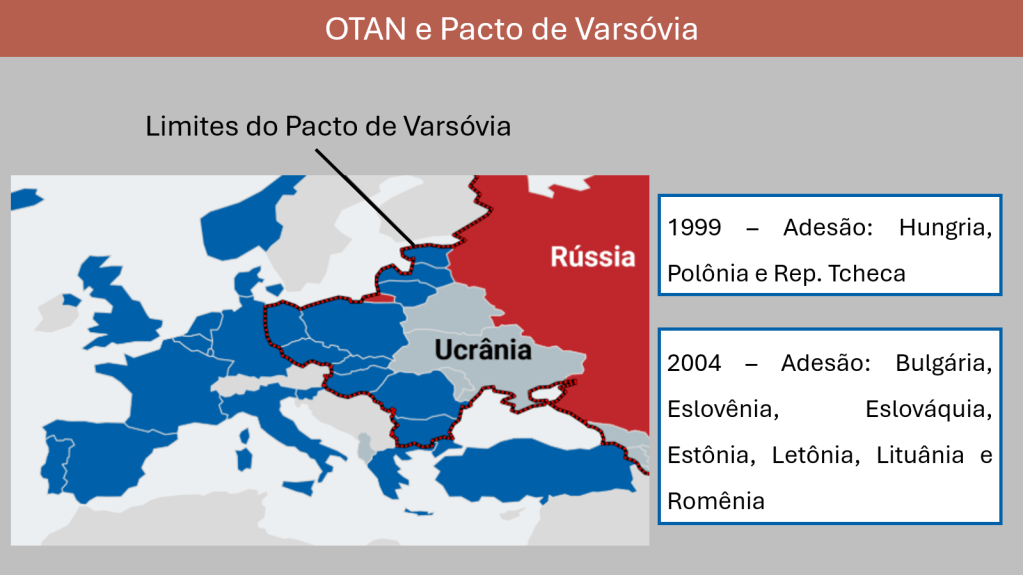 OTAN e Pacto de Varsóvia

Limites do Pacto de Varsóvia

Rússia

Ucrânia

1999 – Adesão: Hungria, Polônia e Rep. Tcheca

2004 – Adesão: Bulgária, Eslovênia, Eslováquia, Estônia, Letônia, Lituânia e Romênia